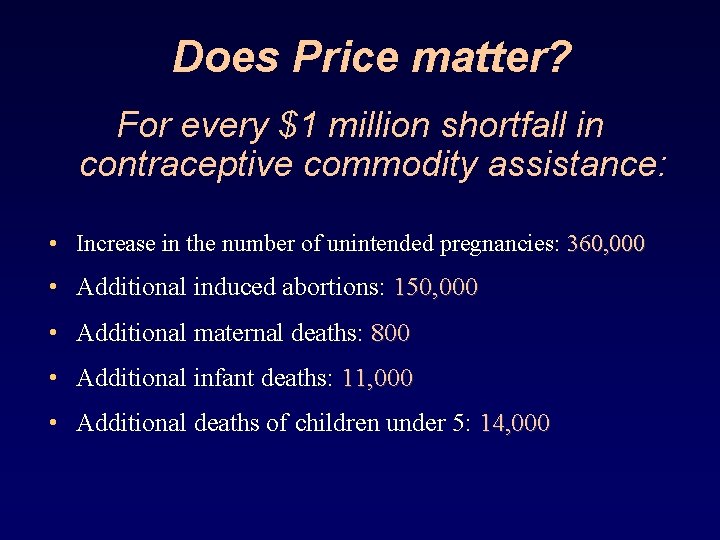 Does Price matter?

For every \$1 million shortfall in contraceptive commodity assistance:

• Increase in the number of unintended pregnancies: 360,000
• Additional induced abortions: 150,000
• Additional maternal deaths: 800
• Additional infant deaths: 11,000
• Additional deaths of children under 5: 14,000